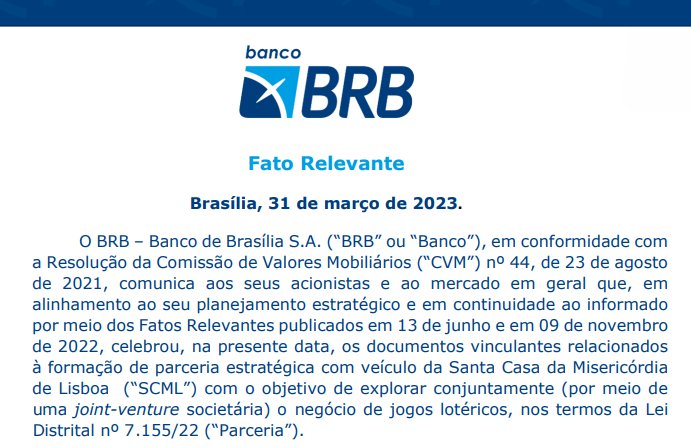 banco
BRB

Fato Relevante

Brasília, 31 de março de 2023.

O BRB – Banco de Brasília S.A. (“BRB” ou “Banco”), em conformidade com a Resolução da Comissão de Valores Mobiliários (“CVM”) nº 44, de 23 de agosto de 2021, comunica aos seus acionistas e ao mercado em geral que, em alinhamento ao seu planejamento estratégico e em continuidade ao informado por meio dos Fatos Relevantes publicados em 13 de junho e em 09 de novembro de 2022, celebrou, na presente data, os documentos vinculantes relacionados à formação de parceria estratégica com veículo da Santa Casa da Misericórdia de Lisboa (“SCML”) com o objetivo de explorar conjuntamente (por meio de uma joint-venture societária) o negócio de jogos lotéricos, nos termos da Lei Distrital nº 7.155/22 (“Parceria”).